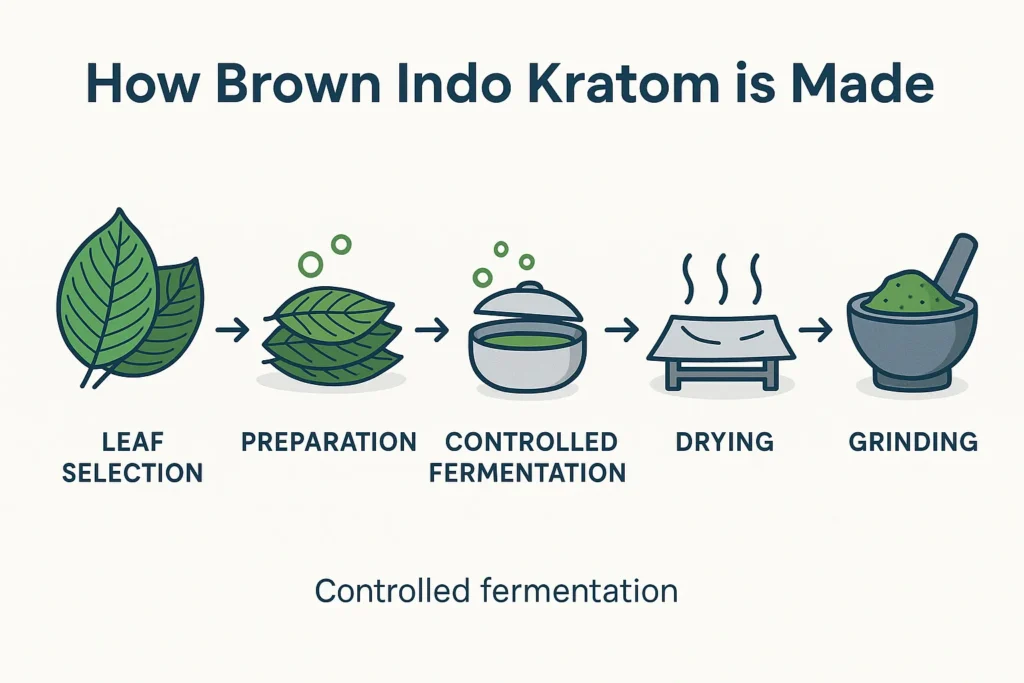 How Brown Indo Kratom is Made

LEAF SELECTION

PREPARATION

CONTROLLED FERMENTATION

DRYING

GRINDING

Controlled fermentation